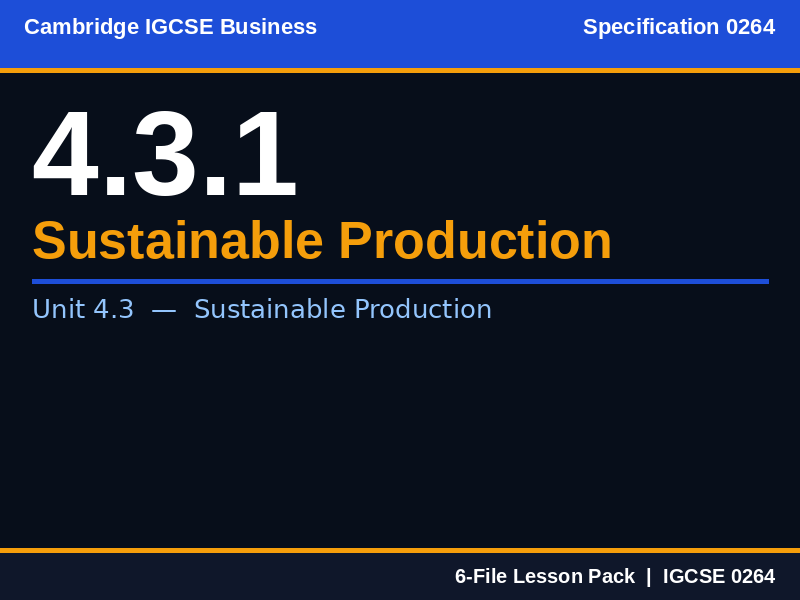 Cambridge IGCSE Business

Specification 0264

4.3.1

Sustainable Production

Unit 4.3 — Sustainable Production

6-File Lesson Pack | IGCSE 0264